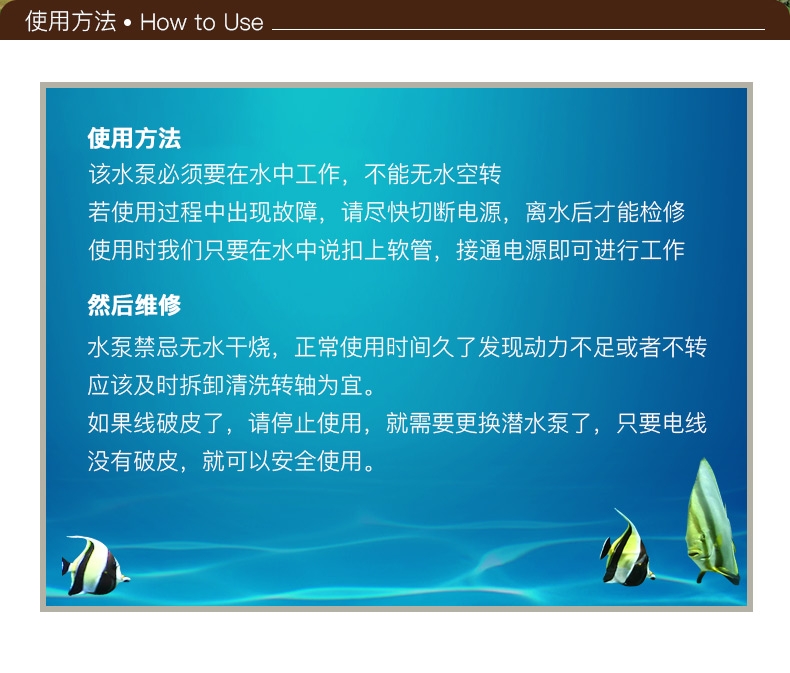 使用方法 • How to Use

使用方法
该水泵必须要在水中工作，不能无水空转
若使用过程中出现故障，请尽快切断电源，离水后才能检修
使用时我们只要在水中说扣上软管，接通电源即可进行工作

然后维修
水泵禁忌无水干烧，正常使用时间久了发现动力不足或者不转应该及时拆卸清洗转轴为宜。
如果线破皮了，请停止使用，就需要更换潜水泵了，只要电线没有破皮，就可以安全使用。